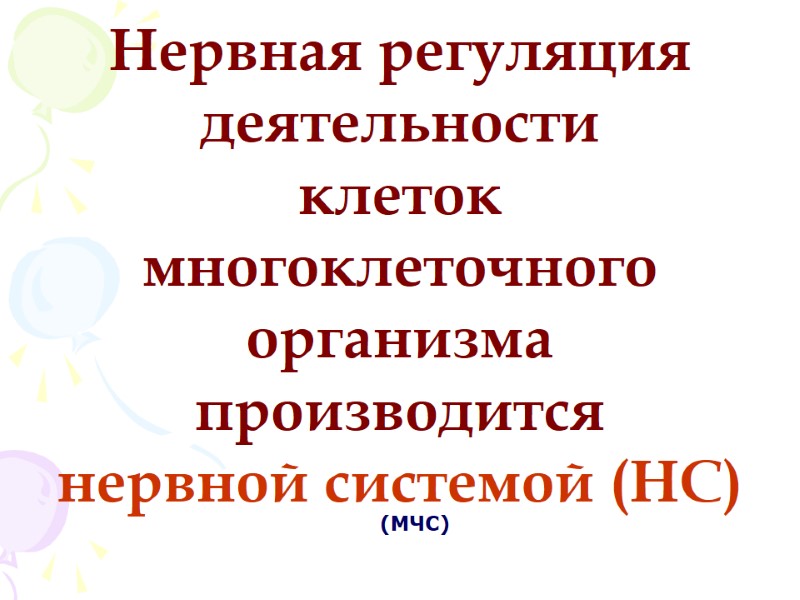 Нервная регуляция деятельности клеток многоклеточного организма производится нервной системой (НС)

(МЧС)